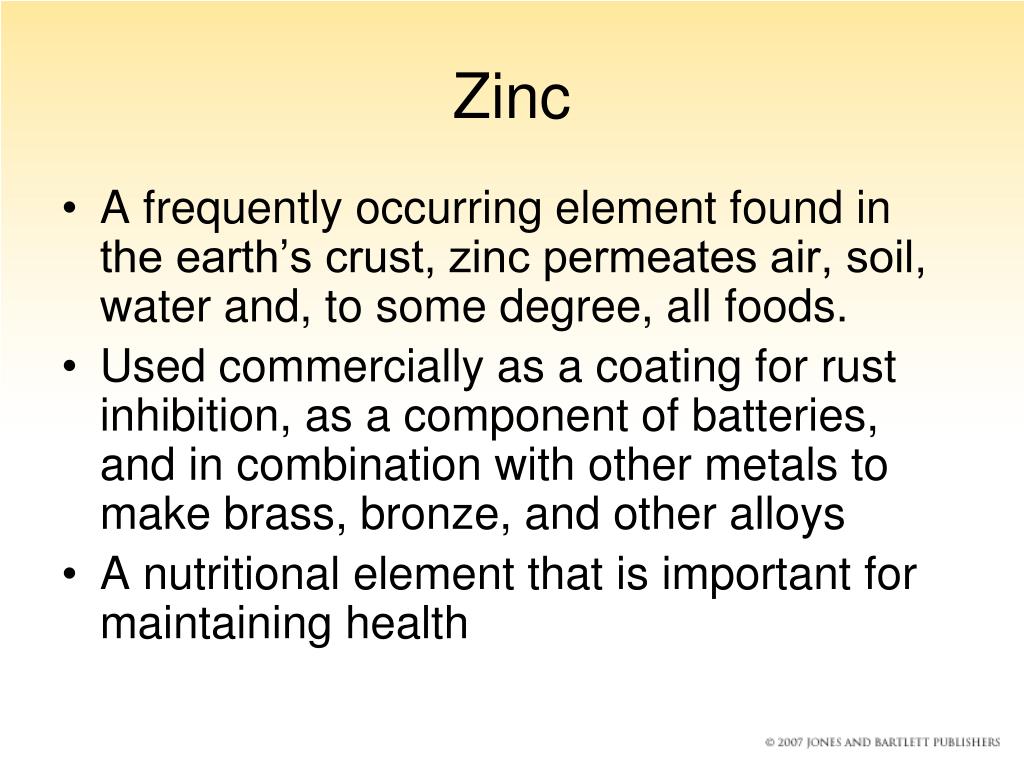 Zinc

• A frequently occurring element found in the earth’s crust, zinc permeates air, soil, water and, to some degree, all foods.
• Used commercially as a coating for rust inhibition, as a component of batteries, and in combination with other metals to make brass, bronze, and other alloys
• A nutritional element that is important for maintaining health

© 2007 JONES AND BARTLETT PUBLISHERS